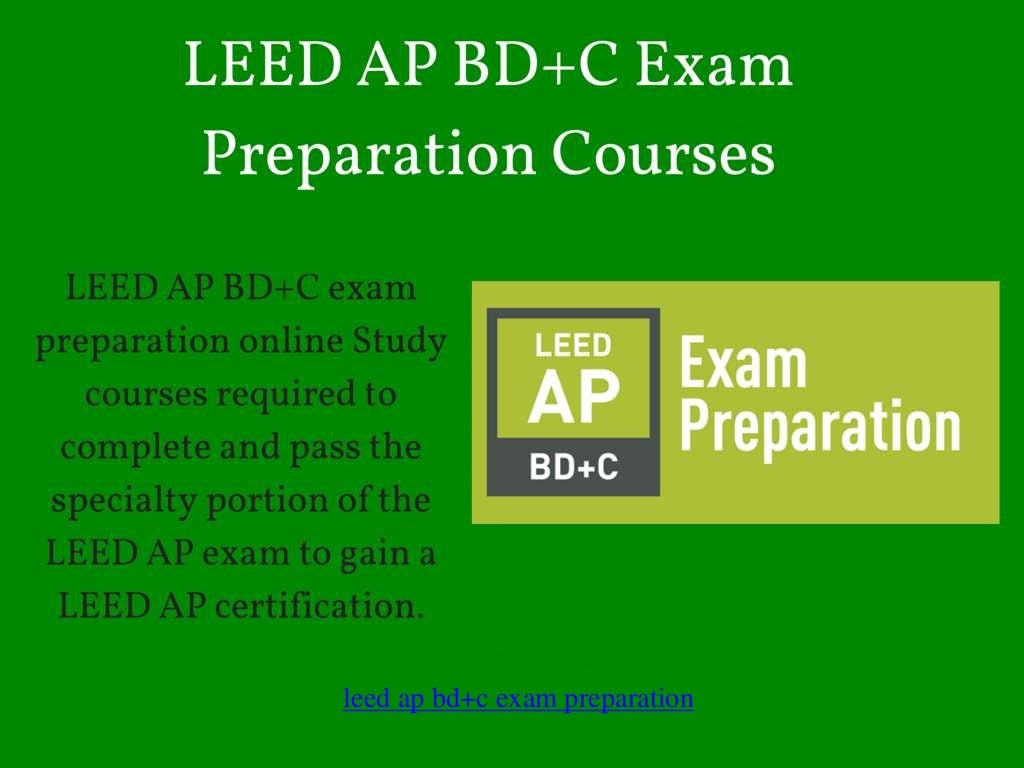 LEED AP BD+C Exam Preparation Courses

LEED AP BD+C exam preparation online Study courses required to complete and pass the specialty portion of the LEED AP exam to gain a LEED AP certification.

LEED
AP
BD+C

Exam Preparation

leed ap bd+c exam preparation